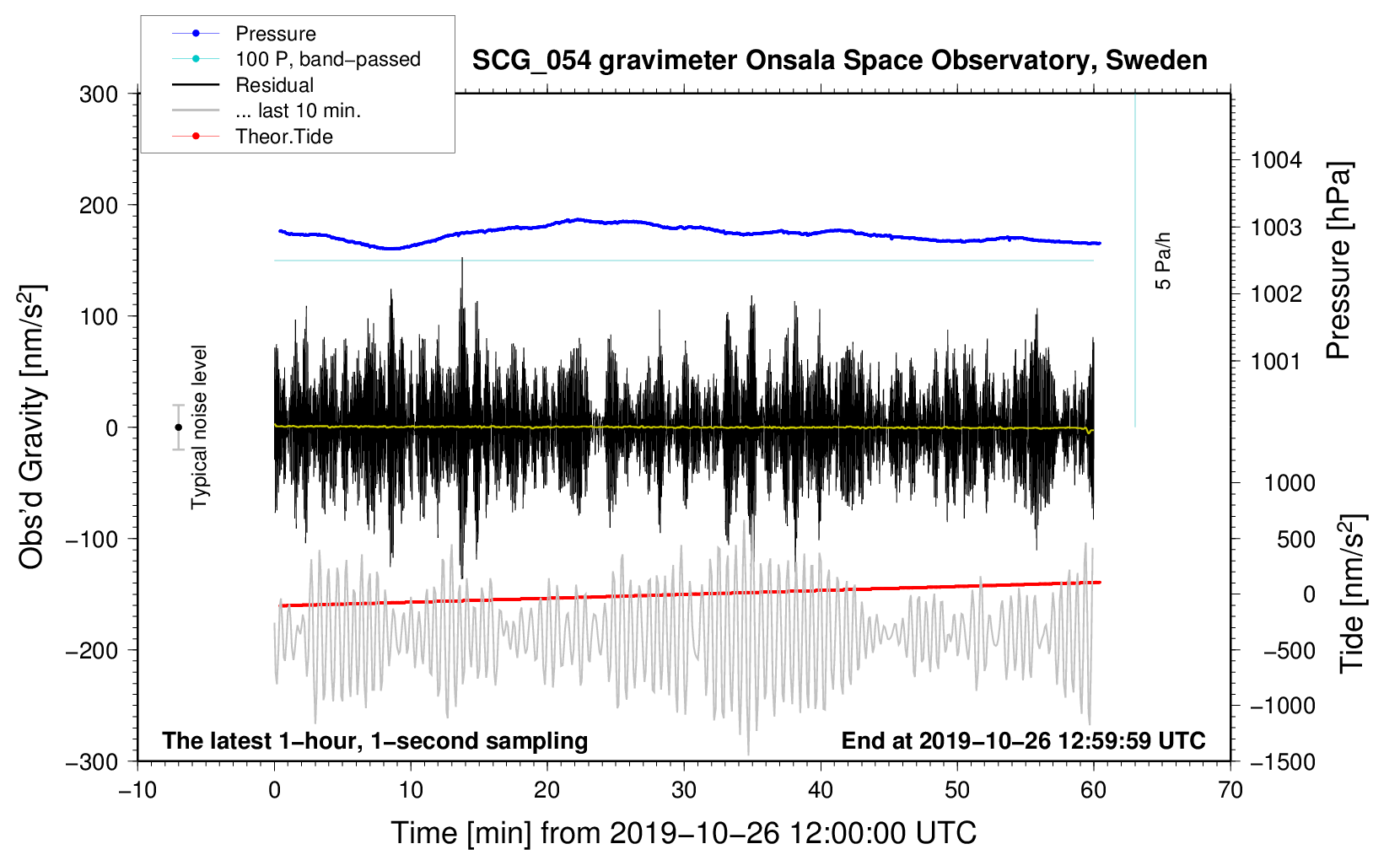 Pressure
100 P, band−passed
Residual
... last 10 min.
Theor.Tide

SCG_054 gravimeter Onsala Space Observatory, Sweden

300
200
100
0
−100
−200
−300

Obs'd Gravity [nm/s$^2$]

Typical noise level

5 Pa/h

1004
1003
1002
1001

Pressure [hPa]

1000
500
0
−500
−1000
−1500

Tide [nm/s$^2$]

The latest 1−hour, 1−second sampling

End at 2019−10−26 12:59:59 UTC

−10
0
10
20
30
40
50
60
70

Time [min] from 2019−10−26 12:00:00 UTC